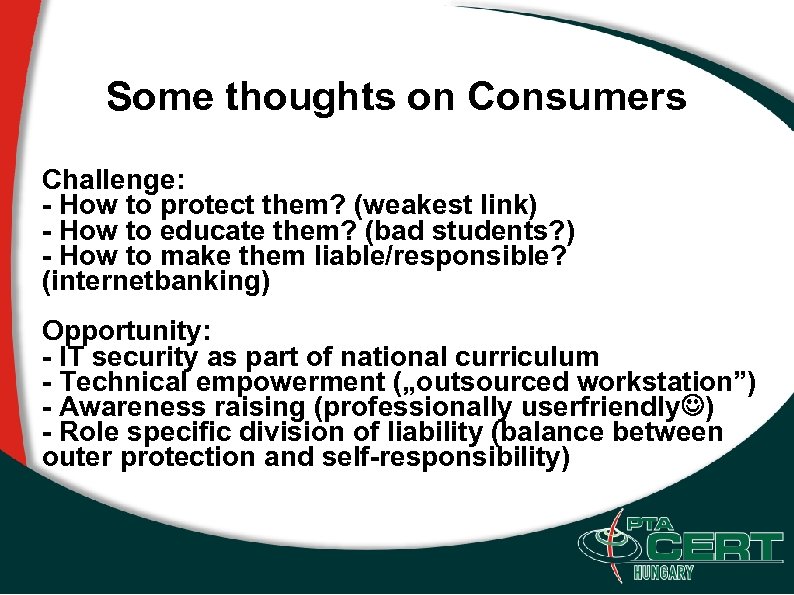 Some thoughts on Consumers

Challenge:
- How to protect them? (weakest link)
- How to educate them? (bad students?)
- How to make them liable/responsible? (internetbanking)

Opportunity:
- IT security as part of national curriculum
- Technical empowerment („outsourced workstation”)
- Awareness raising (professionally userfriendly☺)
- Role specific division of liability (balance between outer protection and self-responsibility)

PTA CERT HUNGARY